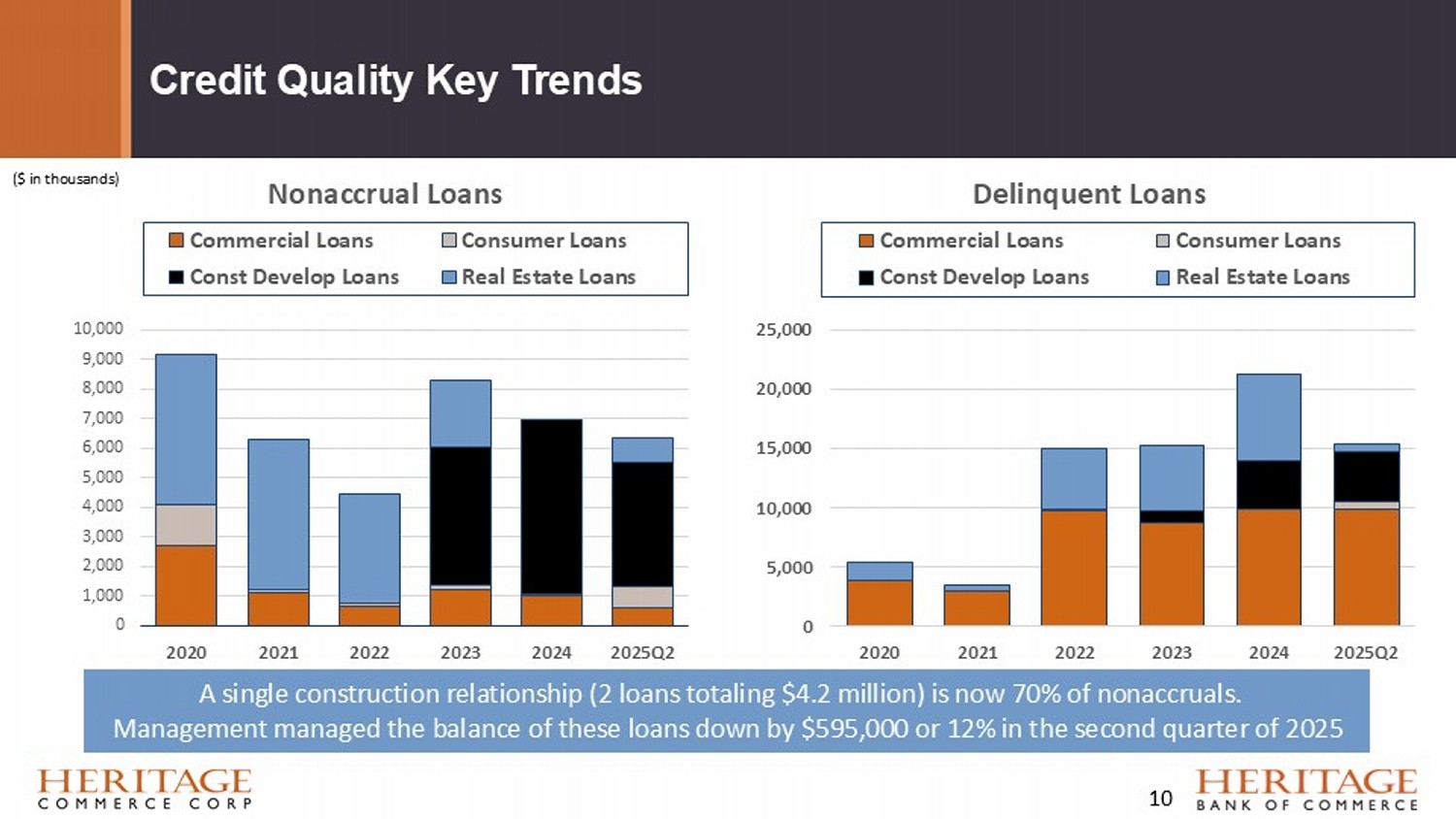 Credit Quality Key Trends

($ in thousands)

Nonaccrual Loans

Commercial Loans
Consumer Loans
Const Develop Loans
Real Estate Loans

10,000
9,000
8,000
7,000
6,000
5,000
4,000
3,000
2,000
1,000
0

2020 2021 2022 2023 2024 2025Q2

Delinquent Loans

Commercial Loans
Consumer Loans
Const Develop Loans
Real Estate Loans

25,000
20,000
15,000
10,000
5,000
0

2020 2021 2022 2023 2024 2025Q2

A single construction relationship (2 loans totaling $4.2 million) is now 70% of nonaccruals.
Management managed the balance of these loans down by $595,000 or 12% in the second quarter of 2025

HERITAGE
COMMERCE CORP

10

HERITAGE
BANK OF COMMERCE